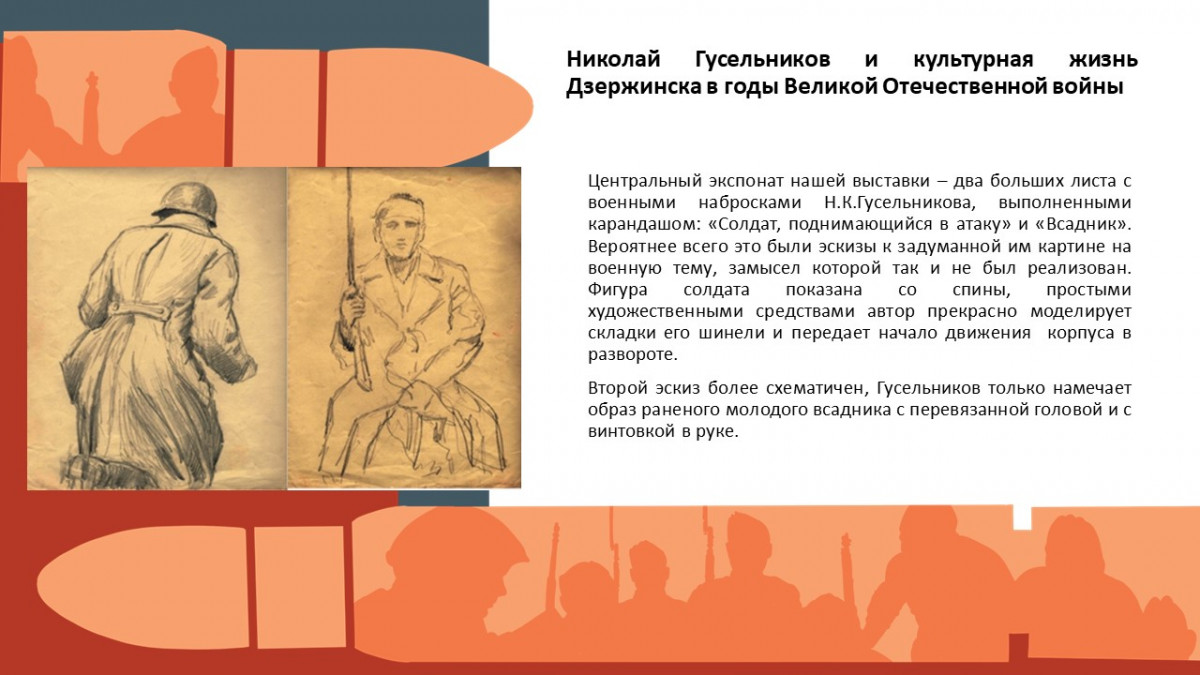 Николай Гусельников и культурная жизнь Дзержинска в годы Великой Отечественной войны

Центральный экспонат нашей выставки – два больших листа с военными набросками Н.К.Гусельникова, выполненными карандашом: «Солдат, поднимающийся в атаку» и «Всадник». Вероятнее всего это были эскизы к задуманной им картине на военную тему, замысел которой так и не был реализован. Фигура солдата показана со спины, простыми художественными средствами автор прекрасно моделирует складки его шинели и передает начало движения корпуса в развороте.

Второй эскиз более схематичен, Гусельников только намечает образ раненого молодого всадника с перевязанной головой и с винтовкой в руке.